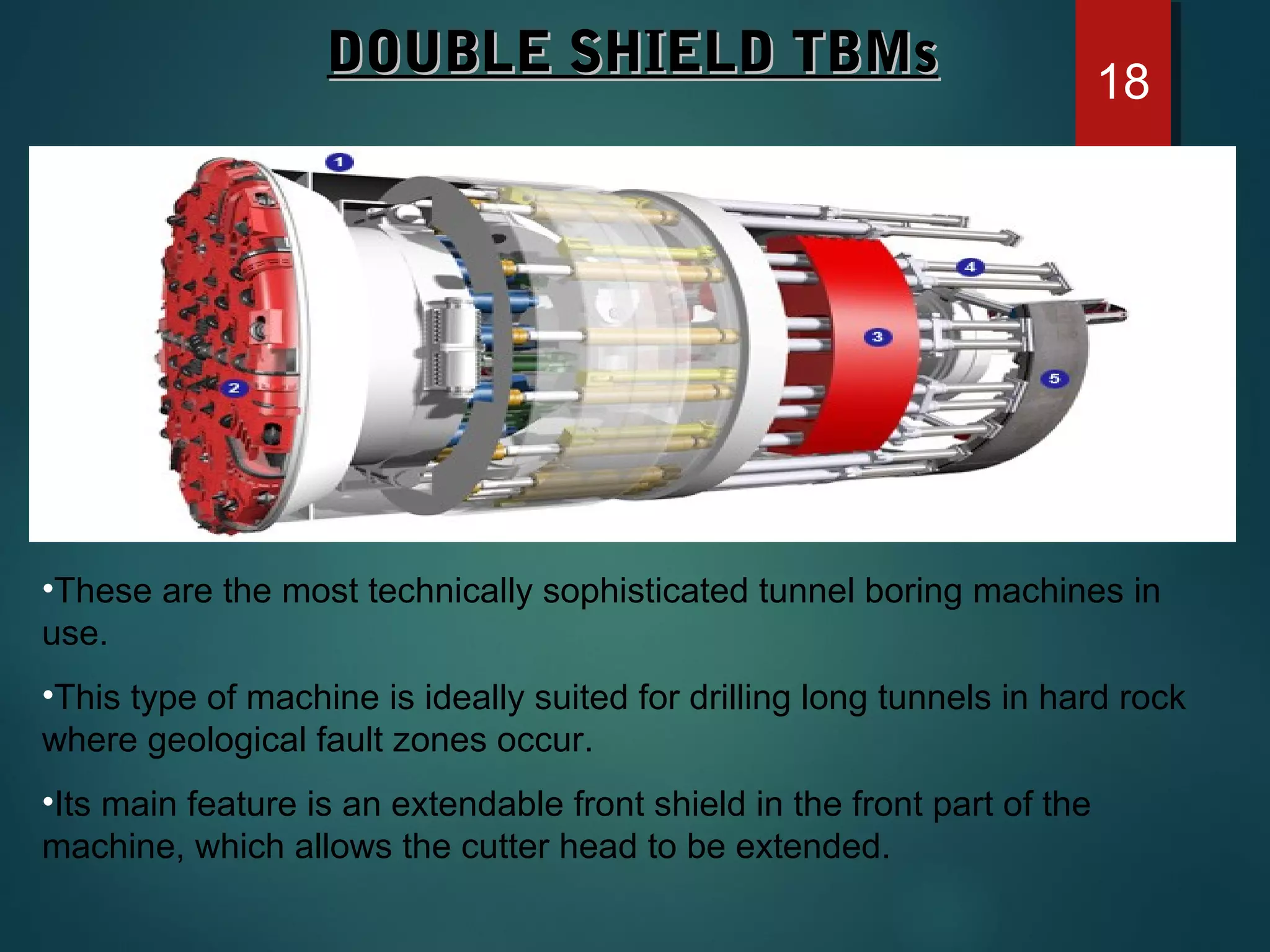 DOUBLE SHIELD TBMs

18

1

2

3

4

5

•These are the most technically sophisticated tunnel boring machines in use.

•This type of machine is ideally suited for drilling long tunnels in hard rock where geological fault zones occur.

•Its main feature is an extendable front shield in the front part of the machine, which allows the cutter head to be extended.